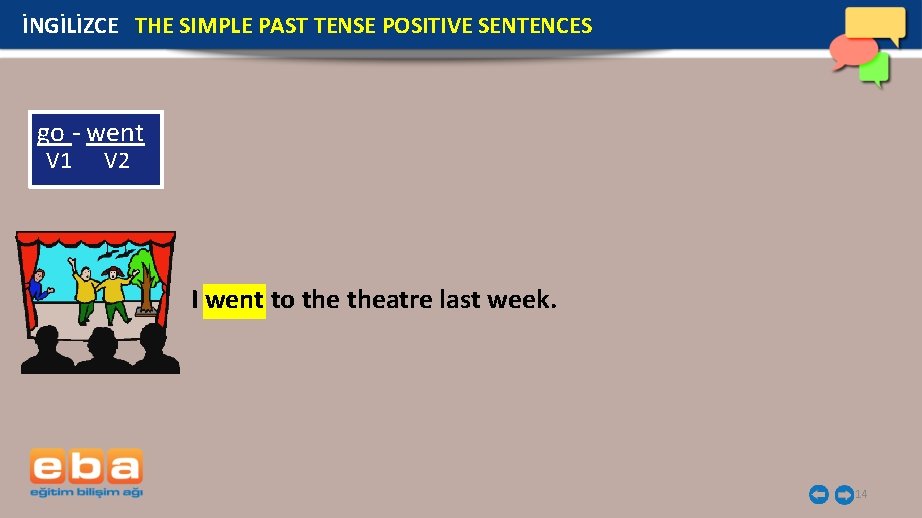 İNGİLİZCE THE SIMPLE PAST TENSE POSITIVE SENTENCES

go - went
V1 V2

I went to the theatre last week.

eba
eğitim bilişim ağı

14